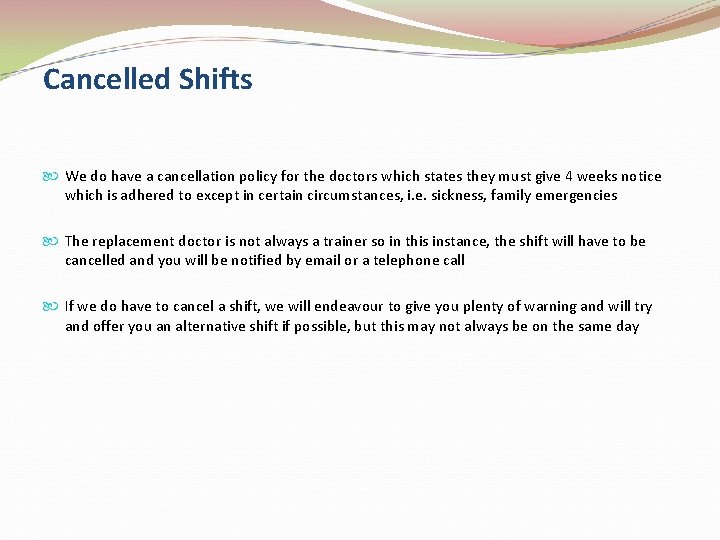 Cancelled Shifts

We do have a cancellation policy for the doctors which states they must give 4 weeks notice which is adhered to except in certain circumstances, i.e. sickness, family emergencies

The replacement doctor is not always a trainer so in this instance, the shift will have to be cancelled and you will be notified by email or a telephone call

If we do have to cancel a shift, we will endeavour to give you plenty of warning and will try and offer you an alternative shift if possible, but this may not always be on the same day